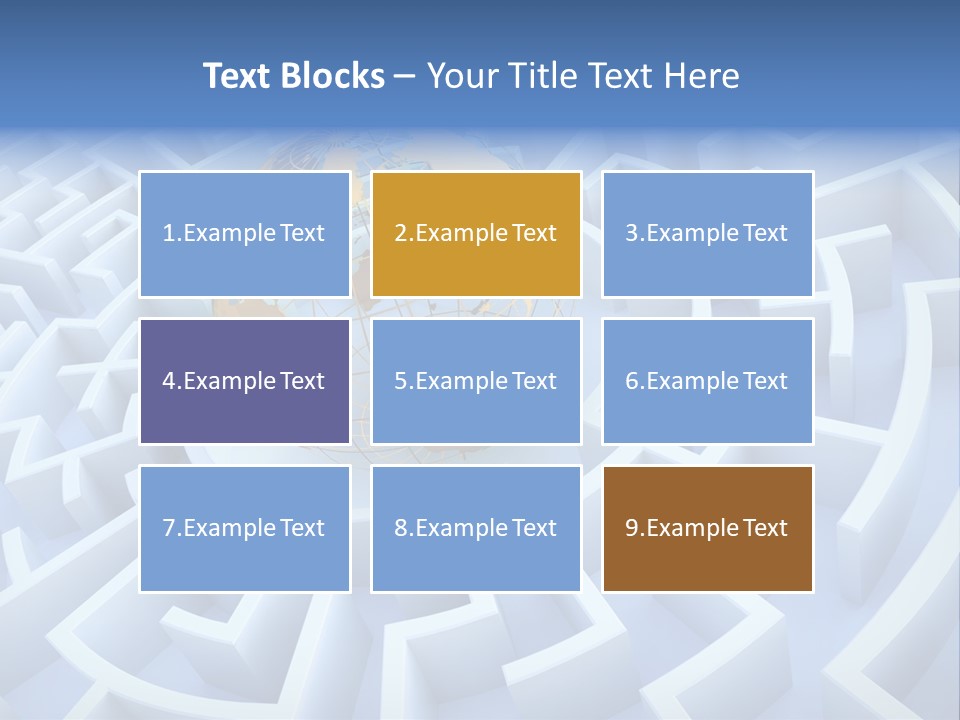 Text Blocks – Your Title Text Here

1.Example Text

2.Example Text

3.Example Text

4.Example Text

5.Example Text

6.Example Text

7.Example Text

8.Example Text

9.Example Text